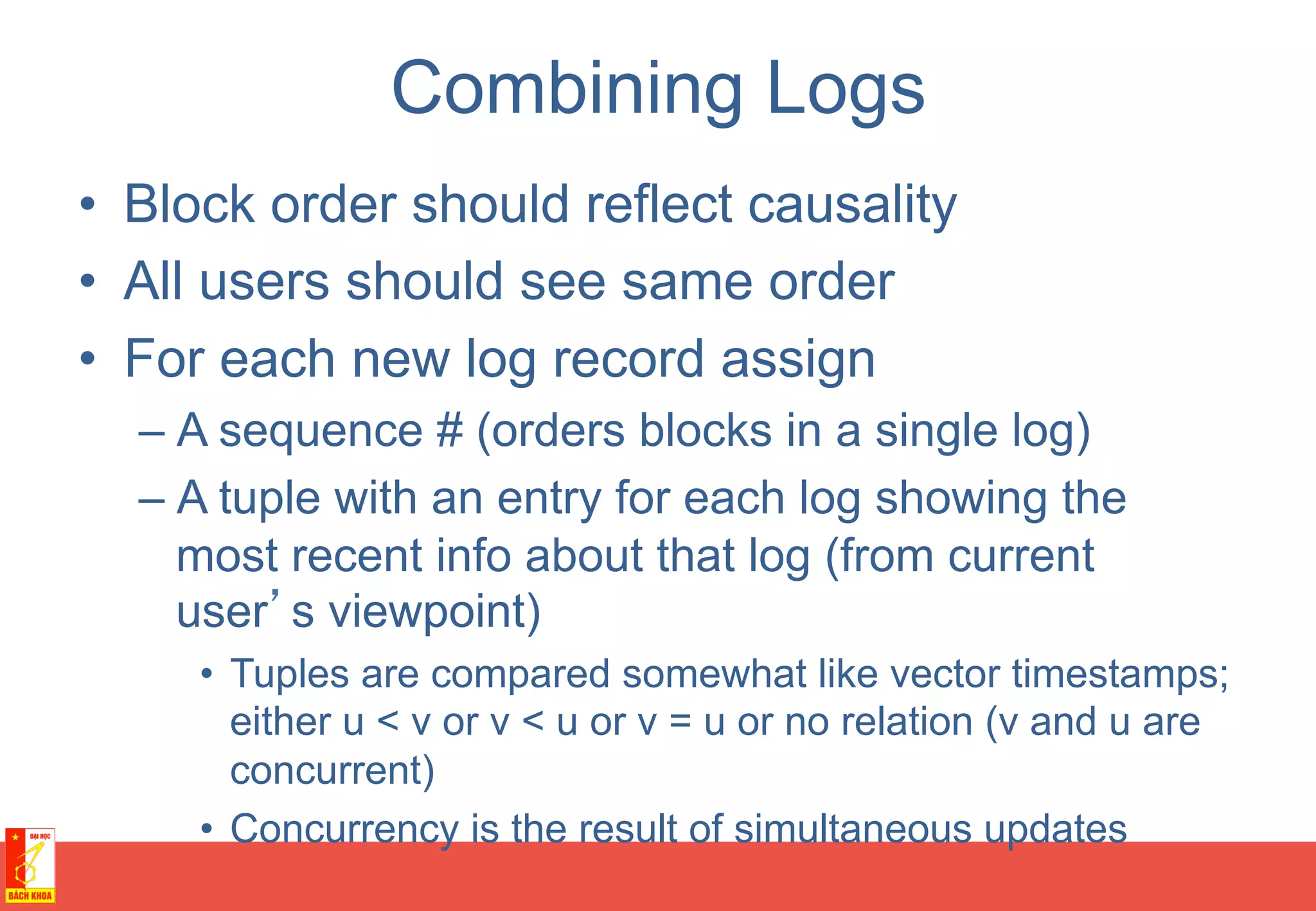 Combining Logs

• Block order should reflect causality
• All users should see same order
• For each new log record assign
– A sequence # (orders blocks in a single log)
– A tuple with an entry for each log showing the most recent info about that log (from current user’s viewpoint)
• Tuples are compared somewhat like vector timestamps; either u < v or v < u or v = u or no relation (v and u are concurrent)
• Concurrency is the result of simultaneous updates

ĐẠI HỌC
BÁCH KHOA